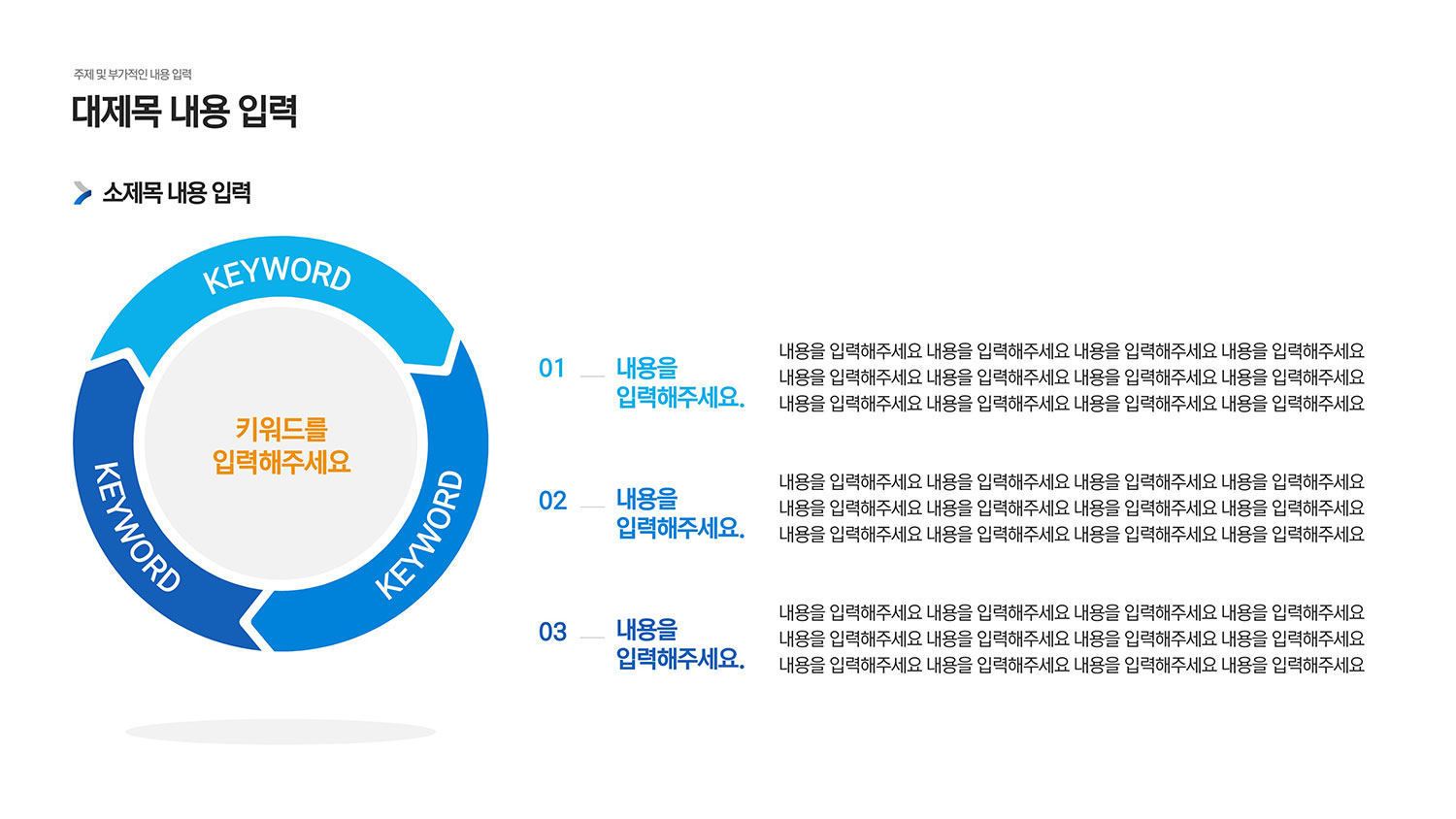 주제 및 부가적인 내용 입력

대제목 내용 입력

소제목 내용 입력

KEYWORD

KEYWORD

KEYWORD

키워드를 입력해주세요

01 내용을 입력해주세요.

내용을 입력해주세요 내용을 입력해주세요 내용을 입력해주세요 내용을 입력해주세요 내용을 입력해주세요 내용을 입력해주세요 내용을 입력해주세요 내용을 입력해주세요 내용을 입력해주세요 내용을 입력해주세요 내용을 입력해주세요 내용을 입력해주세요

02 내용을 입력해주세요.

내용을 입력해주세요 내용을 입력해주세요 내용을 입력해주세요 내용을 입력해주세요 내용을 입력해주세요 내용을 입력해주세요 내용을 입력해주세요 내용을 입력해주세요 내용을 입력해주세요 내용을 입력해주세요 내용을 입력해주세요 내용을 입력해주세요

03 내용을 입력해주세요.

내용을 입력해주세요 내용을 입력해주세요 내용을 입력해주세요 내용을 입력해주세요 내용을 입력해주세요 내용을 입력해주세요 내용을 입력해주세요 내용을 입력해주세요 내용을 입력해주세요 내용을 입력해주세요 내용을 입력해주세요 내용을 입력해주세요